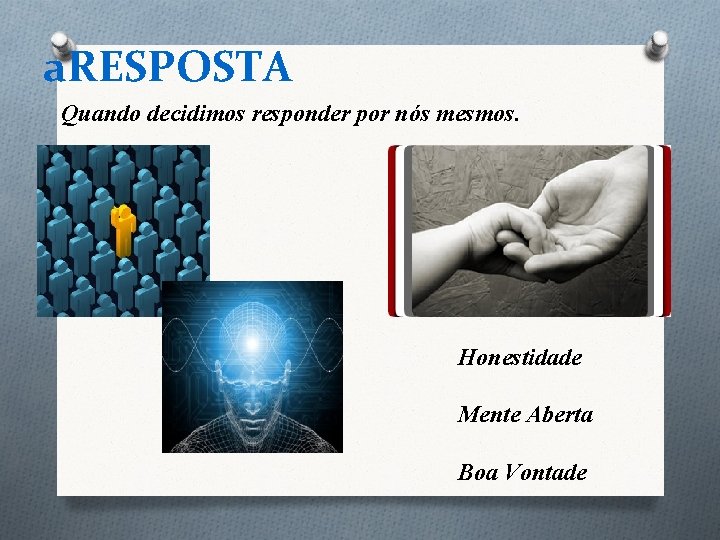 aRESPOSTA

Quando decidimos responder por nós mesmos.

Honestidade

Mente Aberta

Boa Vontade